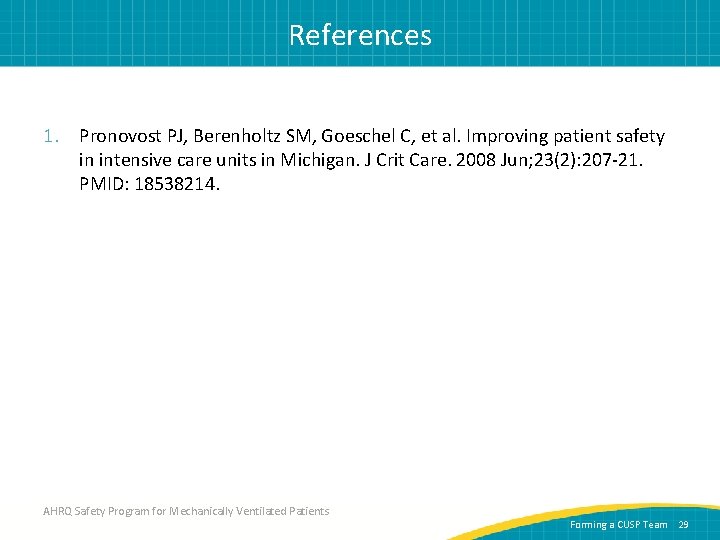 References

1. Pronovost PJ, Berenholtz SM, Goeschel C, et al. Improving patient safety in intensive care units in Michigan. J Crit Care. 2008 Jun;23(2):207-21. PMID: 18538214.

AHRQ Safety Program for Mechanically Ventilated Patients

Forming a CUSP Team 29